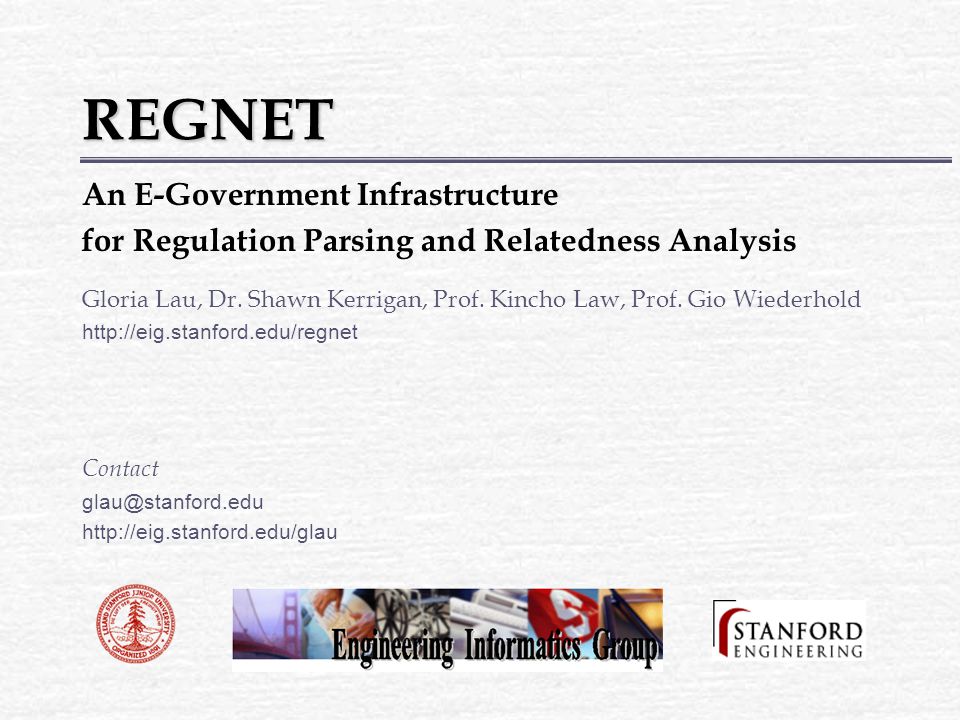 REGNET

An E-Government Infrastructure for Regulation Parsing and Relatedness Analysis

Gloria Lau, Dr. Shawn Kerrigan, Prof. Kincho Law, Prof. Gio Wiederhold
http://eig.stanford.edu/regnet

Contact
glau@stanford.edu
http://eig.stanford.edu/glau

LELAND STANFORD JUNIOR UNIVERSITY
ORGANIZED 1891

Engineering Informatics Group

STANFORD ENGINEERING